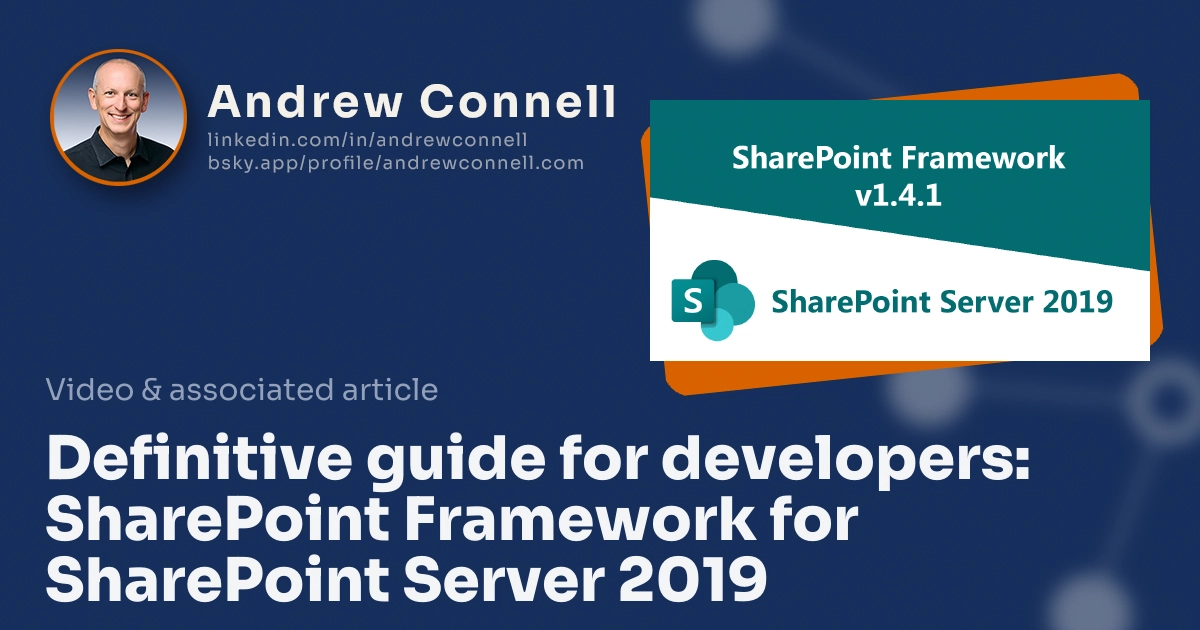 Andrew Connell
linkedin.com/in/andrewconnell
bsky.app/profile/andrewconnell.com

SharePoint Framework
v1.4.1

S

SharePoint Server 2019

Video & associated article

Definitive guide for developers: SharePoint Framework for SharePoint Server 2019